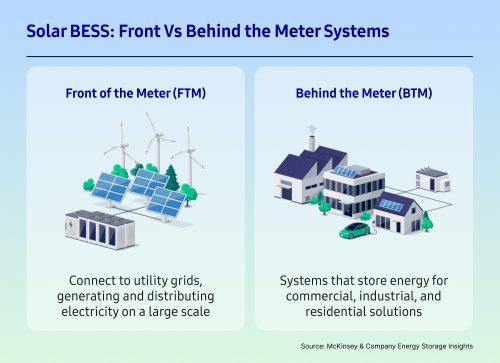 Solar BESS: Front Vs Behind the Meter Systems

Front of the Meter (FTM)

Connect to utility grids, generating and distributing electricity on a large scale

Behind the Meter (BTM)

Systems that store energy for commercial, industrial, and residential solutions

Source: McKinsey & Company Energy Storage Insights